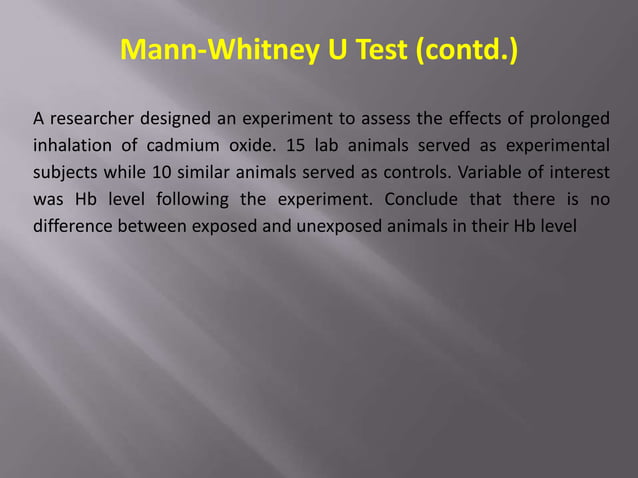 Mann-Whitney U Test (contd.)

A researcher designed an experiment to assess the effects of prolonged inhalation of cadmium oxide. 15 lab animals served as experimental subjects while 10 similar animals served as controls. Variable of interest was Hb level following the experiment. Conclude that there is no difference between exposed and unexposed animals in their Hb level